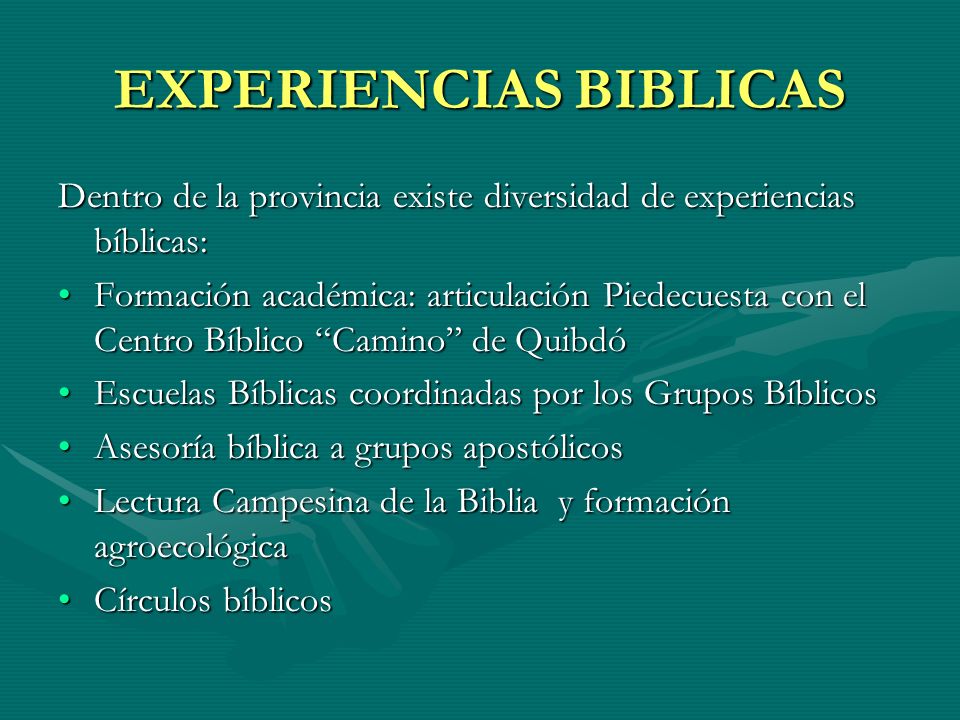 EXPERIENCIAS BIBLICAS

Dentro de la provincia existe diversidad de experiencias bíblicas:

• Formación académica: articulación Piedecuesta con el Centro Bíblico “Camino” de Quibdó
• Escuelas Bíblicas coordinadas por los Grupos Bíblicos
• Asesoría bíblica a grupos apostólicos
• Lectura Campesina de la Biblia y formación agroecológica
• Círculos bíblicos